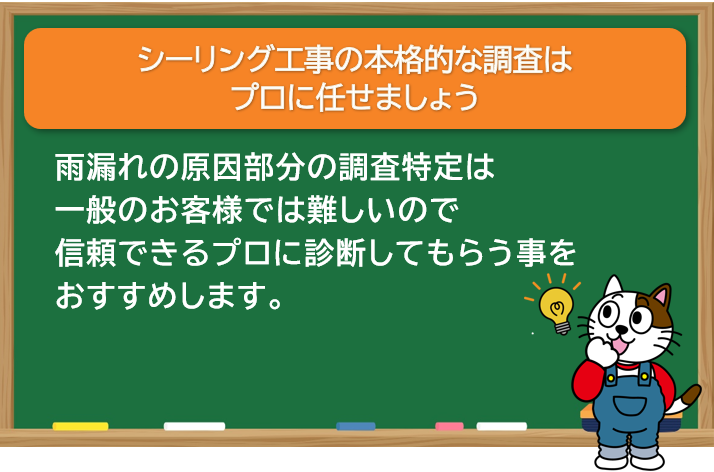 シーリング工事の本格的な調査は
プロに任せましょう

雨漏れの原因部分の調査特定は
一般のお客様では難しいので
信頼できるプロに診断してもらう事を
おすすめします。